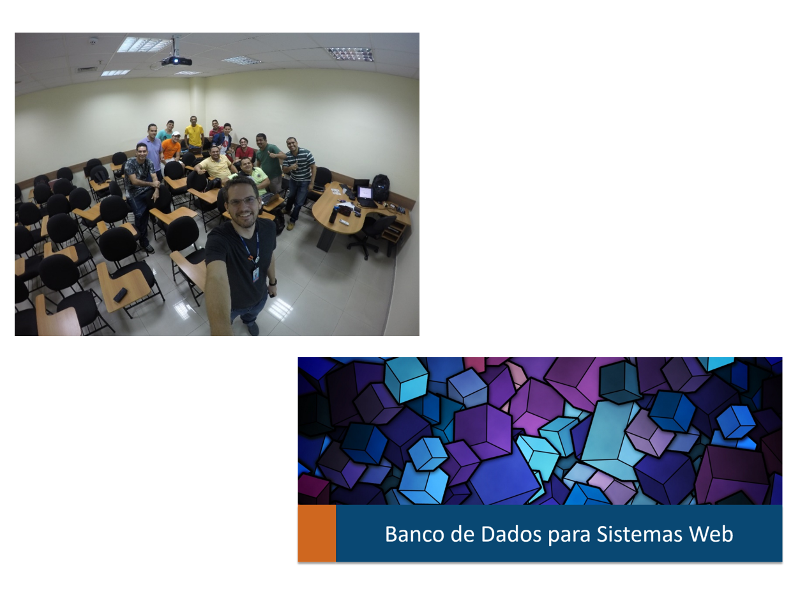 Banco de Dados para Sistemas Web